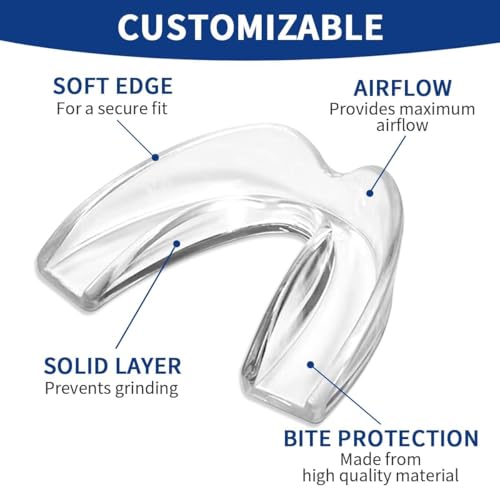 CUSTOMIZABLE

SOFT EDGE
For a secure fit

AIRFLOW
Provides maximum airflow

SOLID LAYER
Prevents grinding

BITE PROTECTION
Made from high quality material